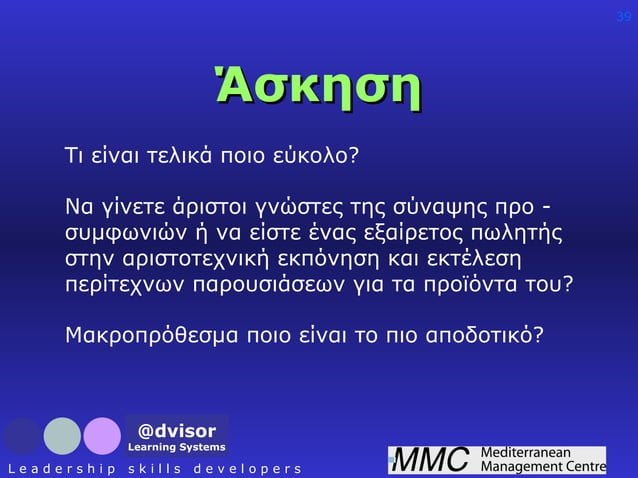 39

Άσκηση

Τι είναι τελικά ποιο εύκολο?

Να γίνετε άριστοι γνώστες της σύναψης προ - συμφωνιών ή να είστε ένας εξαίρετος πωλητής στην αριστοτεχνική εκπόνηση και εκτέλεση περίτεχνων παρουσιάσεων για τα προϊόντα του?

Μακροπρόθεσμα ποιο είναι το πιο αποδοτικό?

@dvisor
Learning Systems

Leadership skills developers

MMC Mediterranean Management Centre